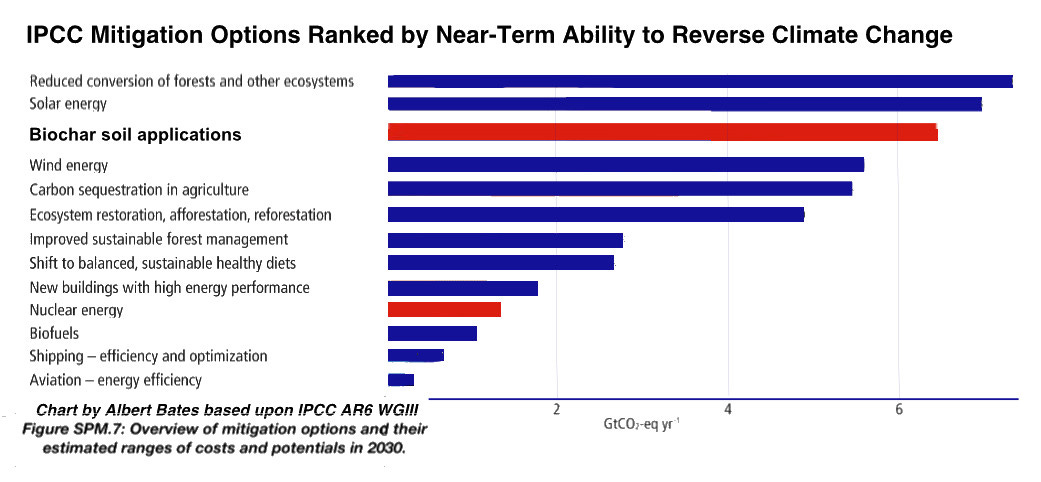 IPCC Mitigation Options Ranked by Near-Term Ability to Reverse Climate Change

Reduced conversion of forests and other ecosystems
Solar energy
Biochar soil applications
Wind energy
Carbon sequestration in agriculture
Ecosystem restoration, afforestation, reforestation
Improved sustainable forest management
Shift to balanced, sustainable healthy diets
New buildings with high energy performance
Nuclear energy
Biofuels
Shipping – efficiency and optimization
Aviation – energy efficiency

2
4
6
$GtCO_2$-eq $yr^{-1}$

Chart by Albert Bates based upon IPCC AR6 WGIII Figure SPM.7: Overview of mitigation options and their estimated ranges of costs and potentials in 2030.